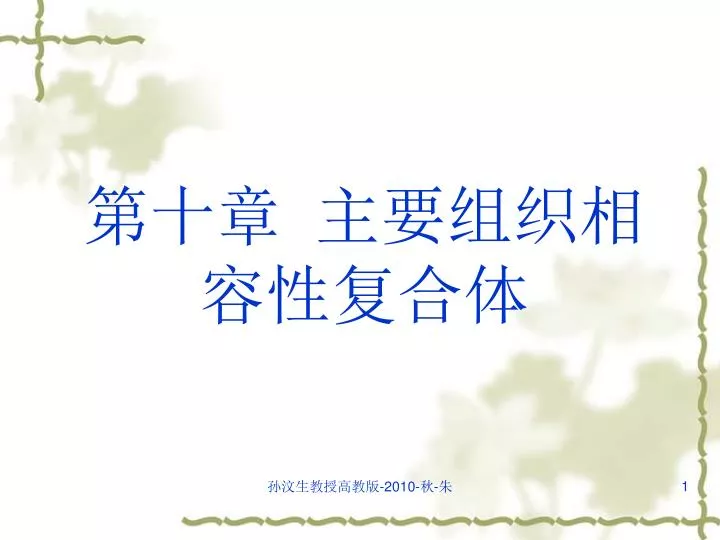 第十章 主要组织相容性复合体

孙汶生教授高教版-2010-秋-朱

1